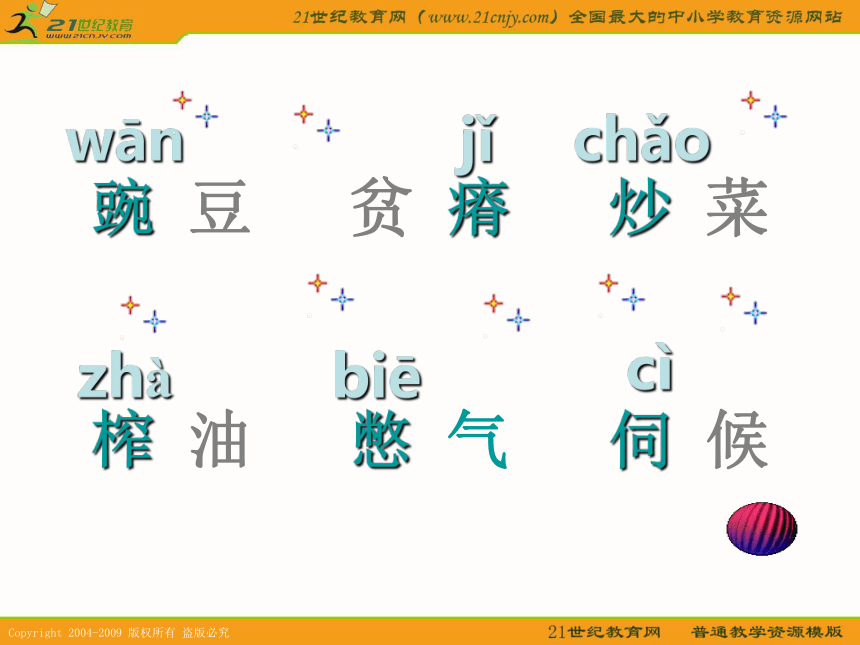 21世纪教育
www.21cnjy.com

21世纪教育网（www.21cnjy.com）全国最大的中小学教育资源网站

wān
豌豆

jǐ
贫瘠

chǎo
炒菜

zhà
榨油

biē
憋气

cì
伺候

Copyright 2004-2009 版权所有 盗版必究

21世纪教育网 普通教学资源模版